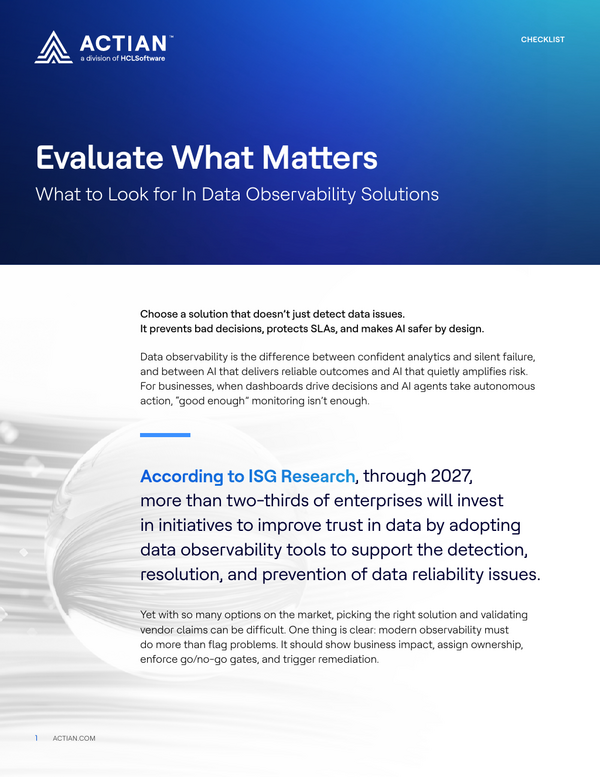 ACTIAN™
a division of HCLSoftware

CHECKLIST

Evaluate What Matters

What to Look for In Data Observability Solutions

Choose a solution that doesn't just detect data issues.
It prevents bad decisions, protects SLAs, and makes AI safer by design.

Data observability is the difference between confident analytics and silent failure, and between AI that delivers reliable outcomes and AI that quietly amplifies risk. For businesses, when dashboards drive decisions and AI agents take autonomous action, "good enough" monitoring isn't enough.

According to ISG Research, through 2027, more than two-thirds of enterprises will invest in initiatives to improve trust in data by adopting data observability tools to support the detection, resolution, and prevention of data reliability issues.

Yet with so many options on the market, picking the right solution and validating vendor claims can be difficult. One thing is clear: modern observability must do more than flag problems. It should show business impact, assign ownership, enforce go/no-go gates, and trigger remediation.

1 ACTIAN.COM